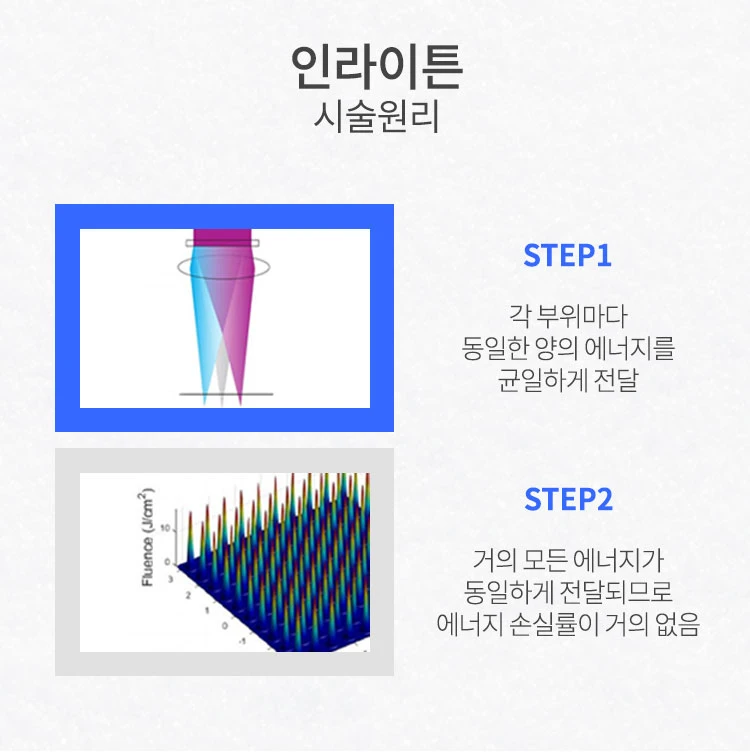 인라이튼
시술원리

STEP1

각 부위마다
동일한 양의 에너지를
균일하게 전달

Fluence ($J/cm^2$)
10
0
3
2
1
0
-1

STEP2

거의 모든 에너지가
동일하게 전달되므로
에너지 손실률이 거의 없음